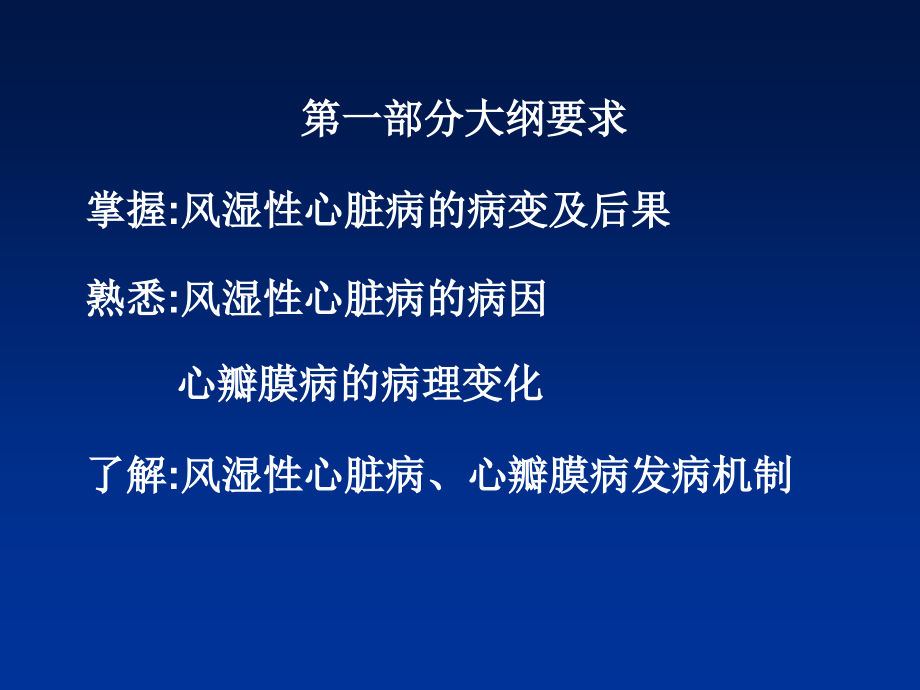 第一部分大纲要求

掌握:风湿性心脏病的病变及后果

熟悉:风湿性心脏病的病因

心瓣膜病的病理变化

了解:风湿性心脏病、心瓣膜病发病机制